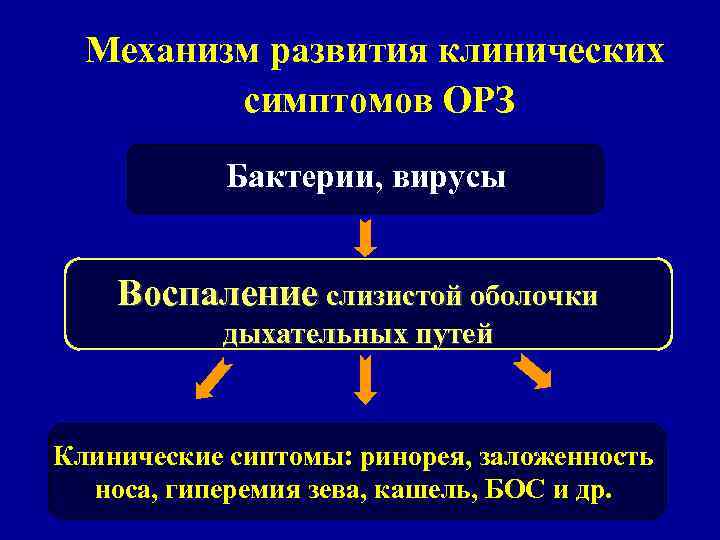 Механизм развития клинических симптомов ОРЗ

Бактерии, вирусы

Воспаление слизистой оболочки дыхательных путей

Клинические сиптомы: ринорея, заложенность носа, гиперемия зева, кашель, БОС и др.